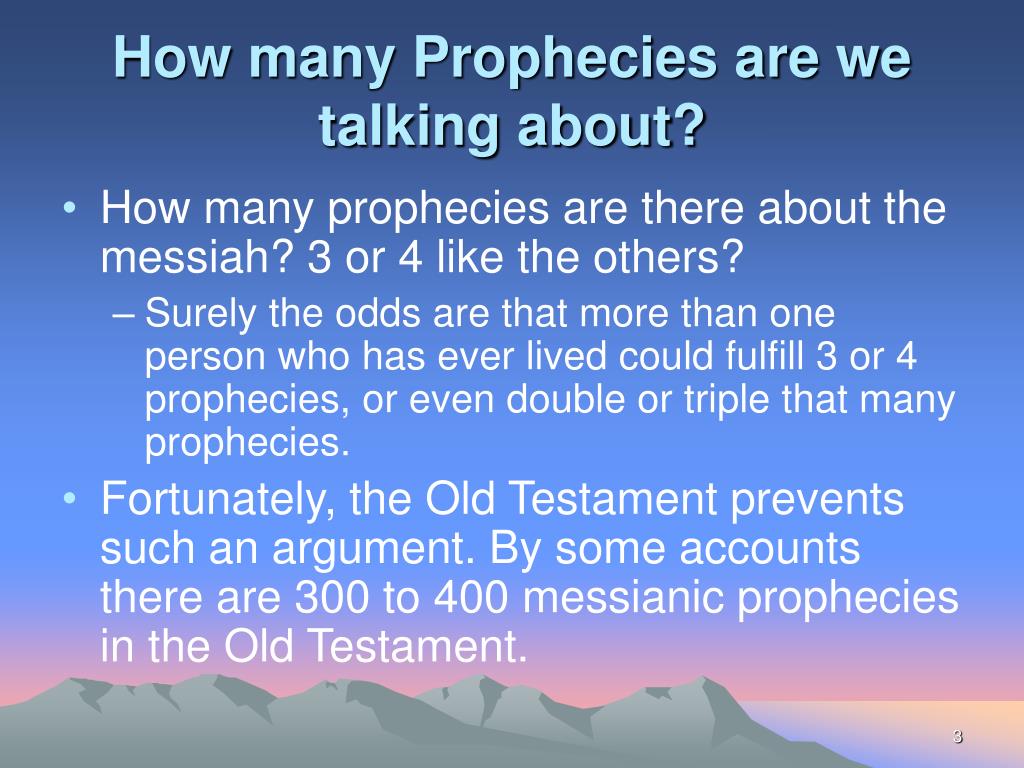 How many Prophecies are we talking about?

• How many prophecies are there about the messiah? 3 or 4 like the others?

– Surely the odds are that more than one person who has ever lived could fulfill 3 or 4 prophecies, or even double or triple that many prophecies.

• Fortunately, the Old Testament prevents such an argument. By some accounts there are 300 to 400 messianic prophecies in the Old Testament.

3